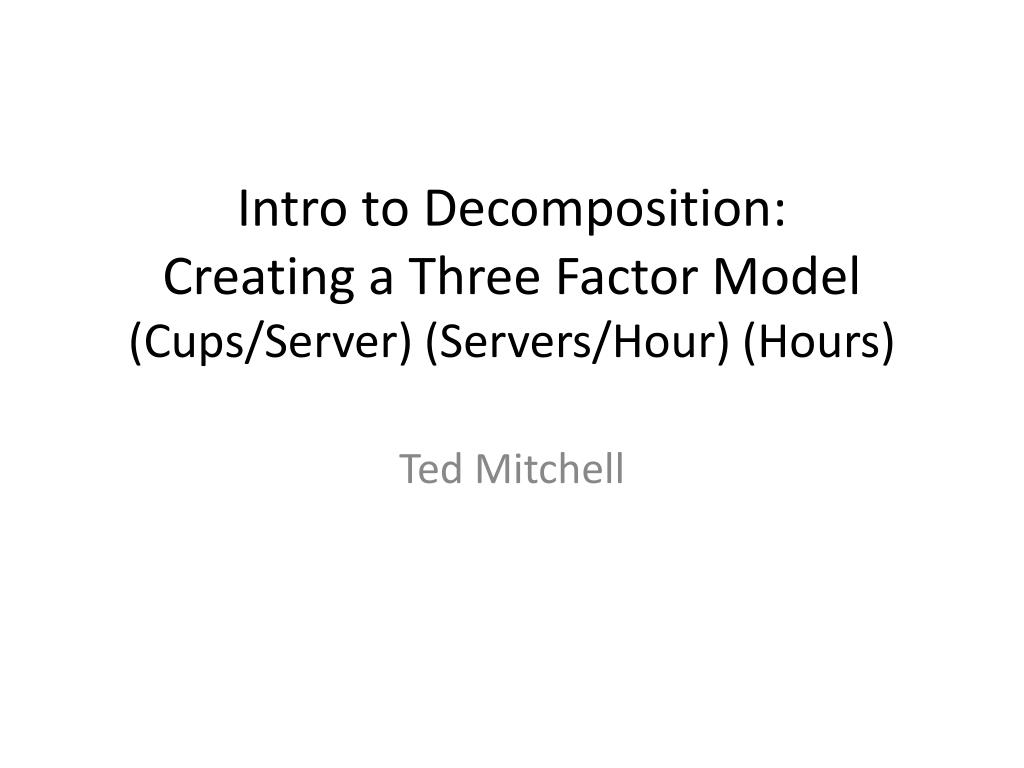 Intro to Decomposition:
Creating a Three Factor Model
(Cups/Server) (Servers/Hour) (Hours)

Ted Mitchell